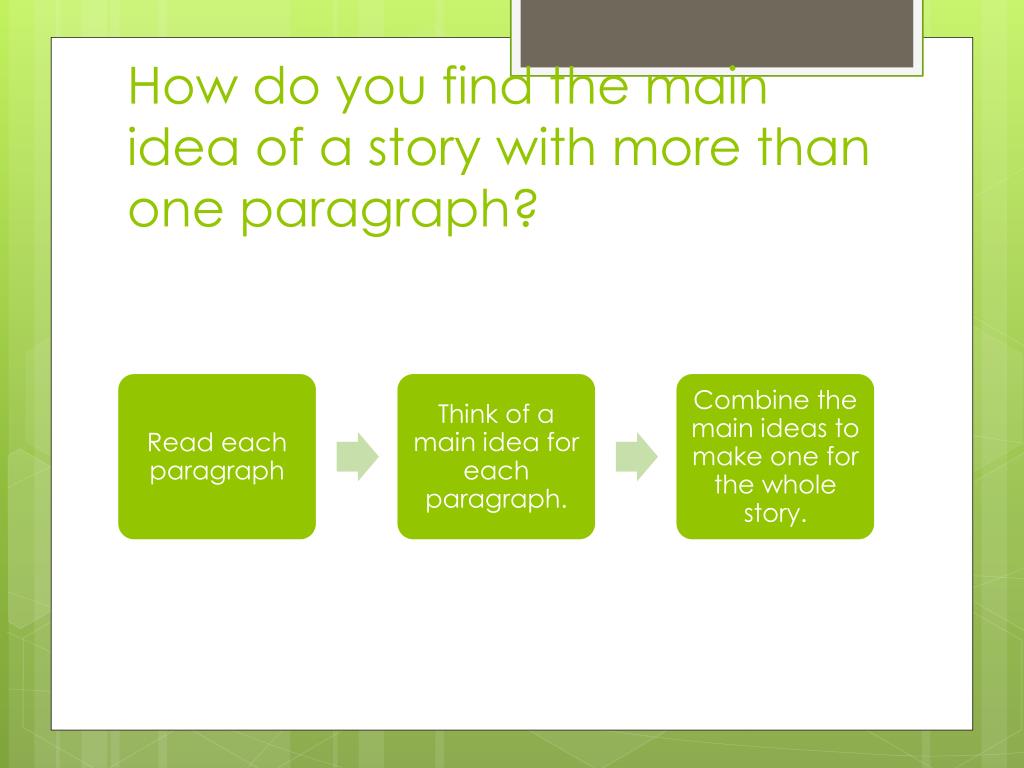 How do you find the main idea of a story with more than one paragraph?

Read each paragraph

Think of a main idea for each paragraph.

Combine the main ideas to make one for the whole story.